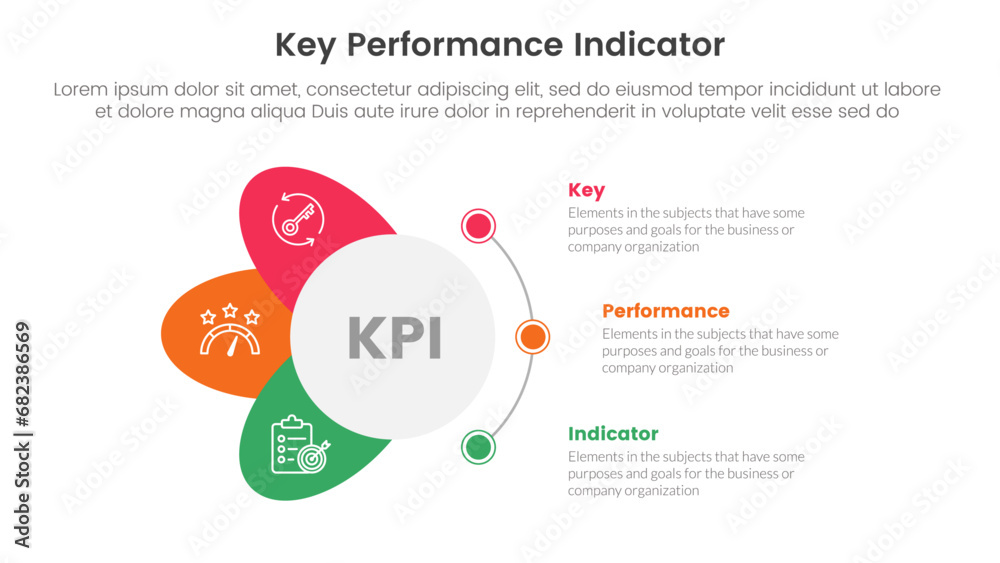 Key Performance Indicator

Lorem ipsum dolor sit amet, consectetur adipiscing elit, sed do eiusmod tempor incididunt ut labore et dolore magna aliqua Duis aute irure dolor in reprehenderit in voluptate velit esse sed do

KPI

Key
Elements in the subjects that have some purposes and goals for the business or company organization

Performance
Elements in the subjects that have some purposes and goals for the business or company organization

Indicator
Elements in the subjects that have some purposes and goals for the business or company organization

Adobe Stock | #682386569